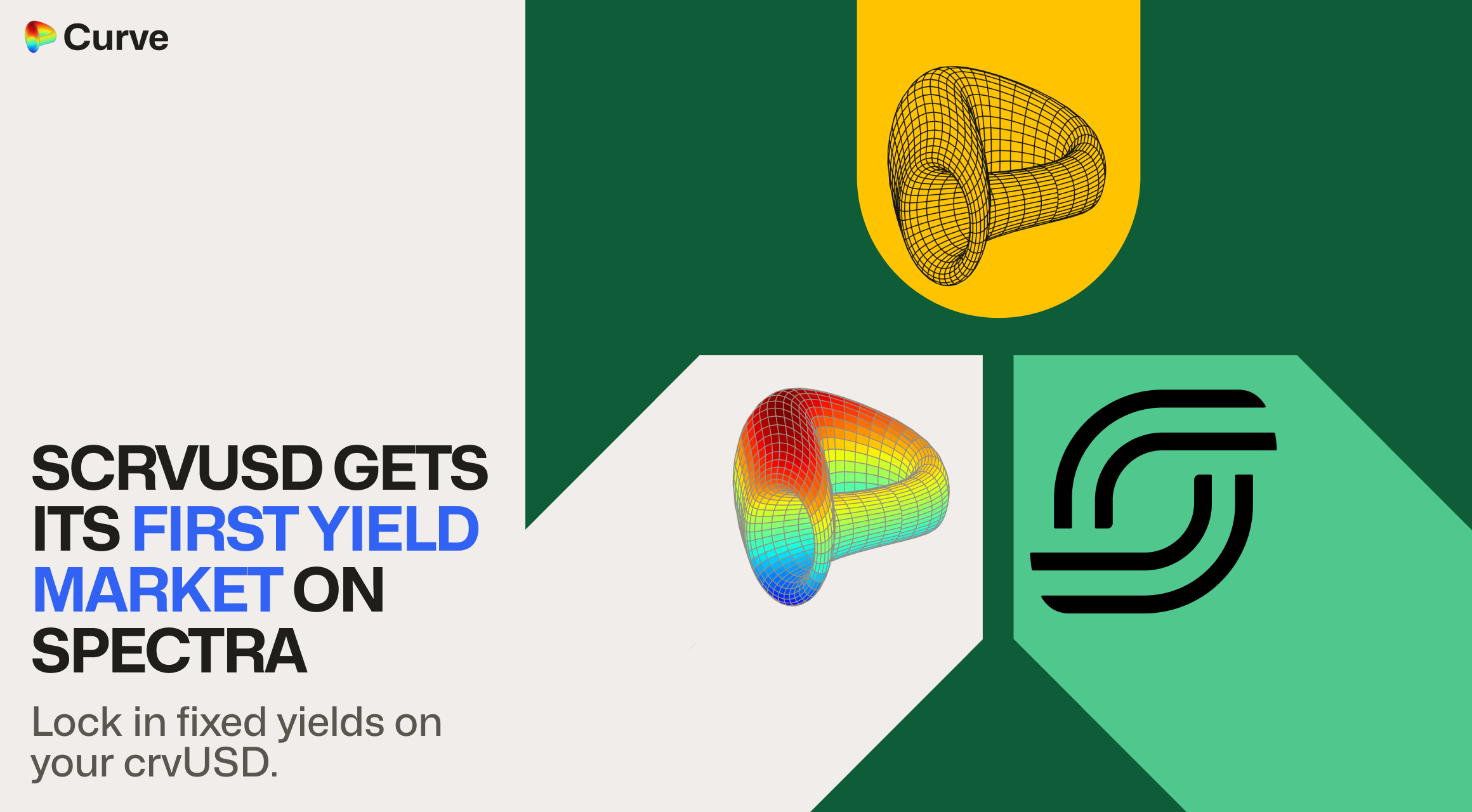 Curve

SCRVUSD GETS ITS FIRST YIELD MARKET ON SPECTRA

Lock in fixed yields on your crvUSD.